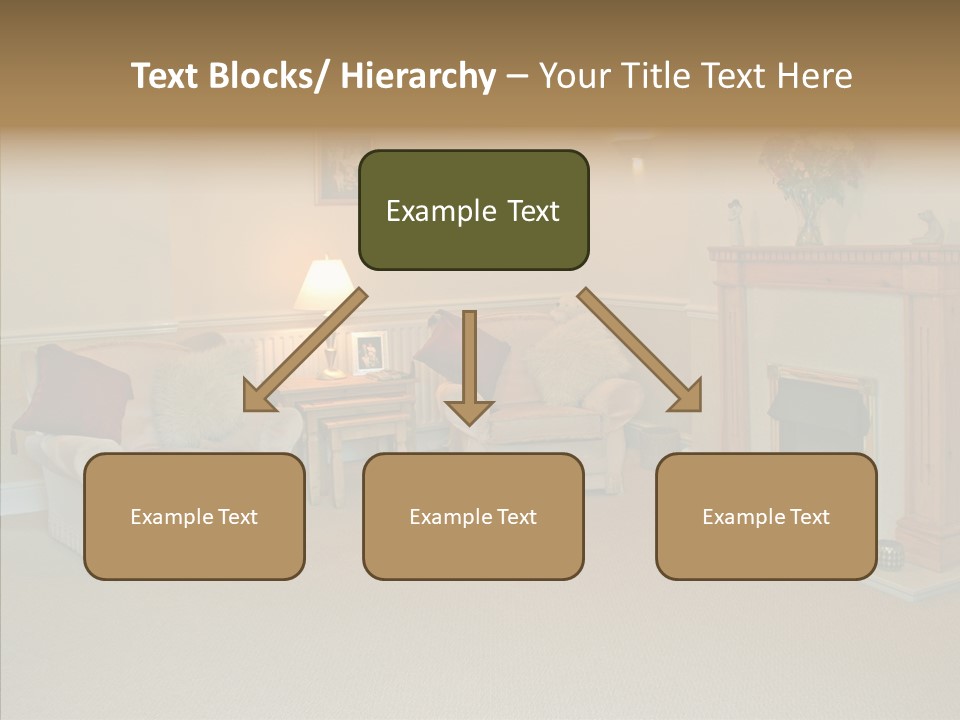 Text Blocks/ Hierarchy – Your Title Text Here

Example Text

Example Text

Example Text

Example Text